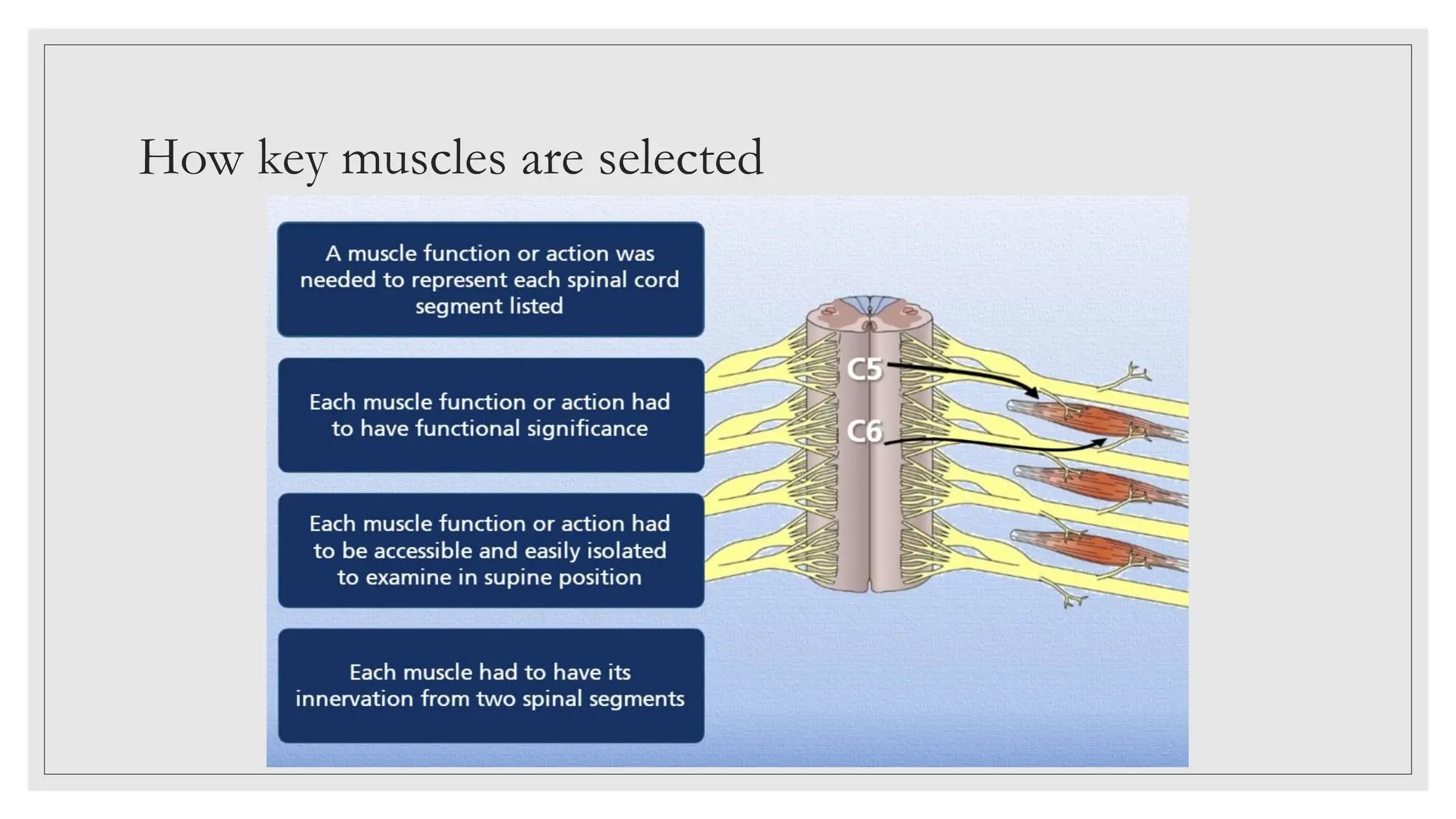 How key muscles are selected

A muscle function or action was needed to represent each spinal cord segment listed

Each muscle function or action had to have functional significance

Each muscle function or action had to be accessible and easily isolated to examine in supine position

Each muscle had to have its innervation from two spinal segments

C5

C6